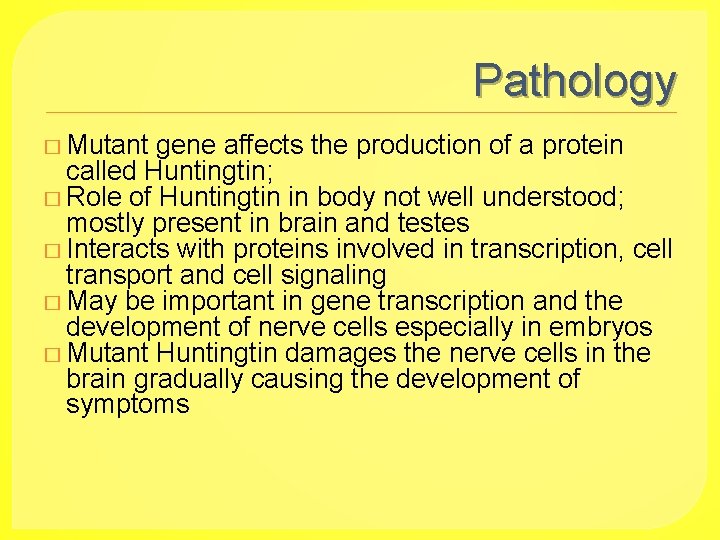 Pathology

□ Mutant gene affects the production of a protein called Huntingtin;
□ Role of Huntingtin in body not well understood; mostly present in brain and testes
□ Interacts with proteins involved in transcription, cell transport and cell signaling
□ May be important in gene transcription and the development of nerve cells especially in embryos
□ Mutant Huntingtin damages the nerve cells in the brain gradually causing the development of symptoms